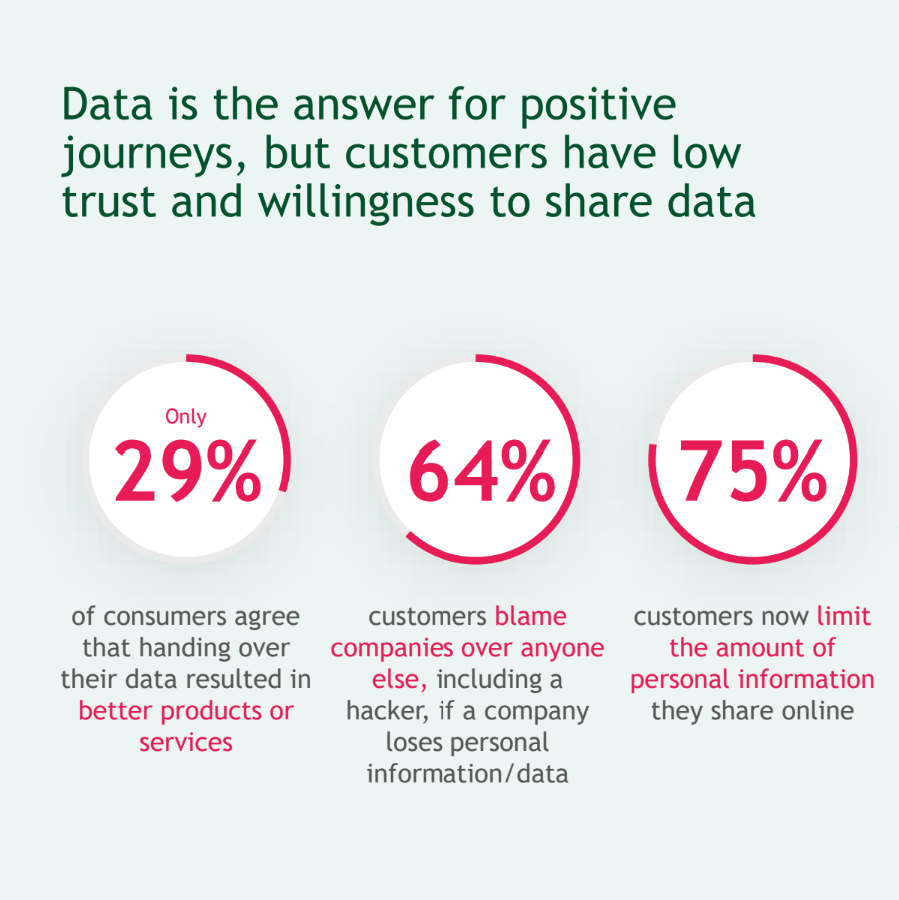 Data is the answer for positive journeys, but customers have low trust and willingness to share data

Only
29%

of consumers agree that handing over their data resulted in better products or services

64%

customers blame companies over anyone else, including a hacker, if a company loses personal information/data

75%

customers now limit the amount of personal information they share online